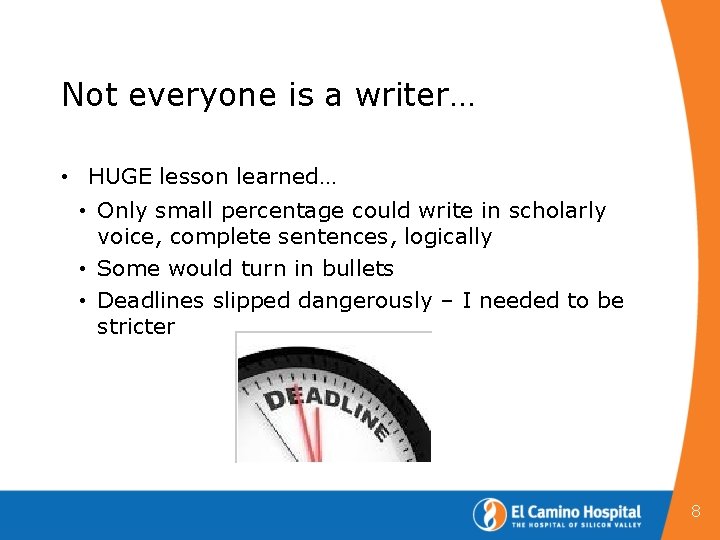 Not everyone is a writer…

• HUGE lesson learned…
• Only small percentage could write in scholarly voice, complete sentences, logically
• Some would turn in bullets
• Deadlines slipped dangerously – I needed to be stricter

DEADLINE

El Camino Hospital
THE HOSPITAL OF SILICON VALLEY

8